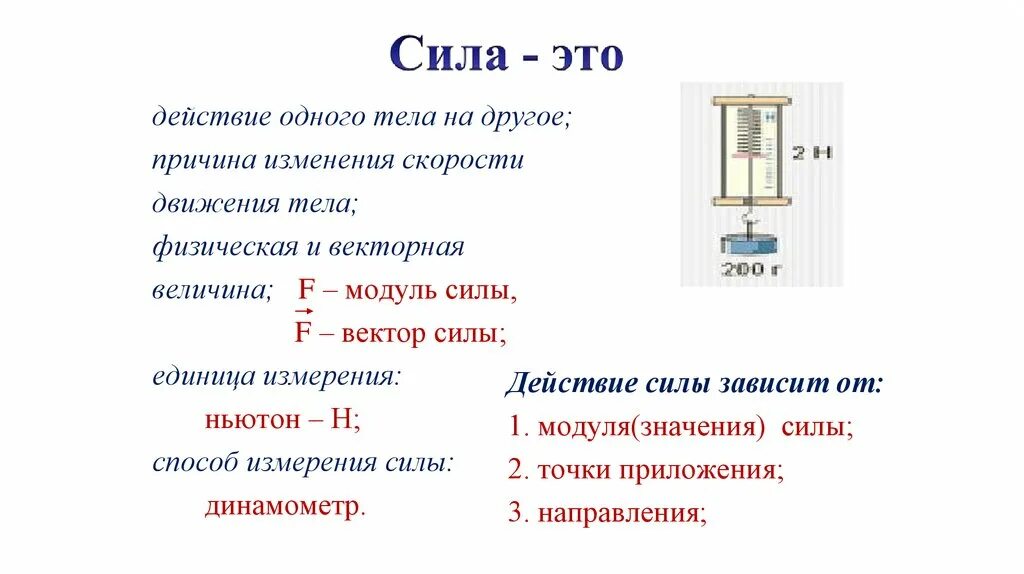 Сила - это

действие одного тела на другое;
причина изменения скорости движения тела;
физическая и векторная величина; F – модуль силы,
$\vec{F}$ – вектор силы;
единица измерения:
ньютон – Н;
способ измерения силы:
динамометр.

2 Н
200 г

Действие силы зависит от:
1. модуля(значения) силы;
2. точки приложения;
3. направления;